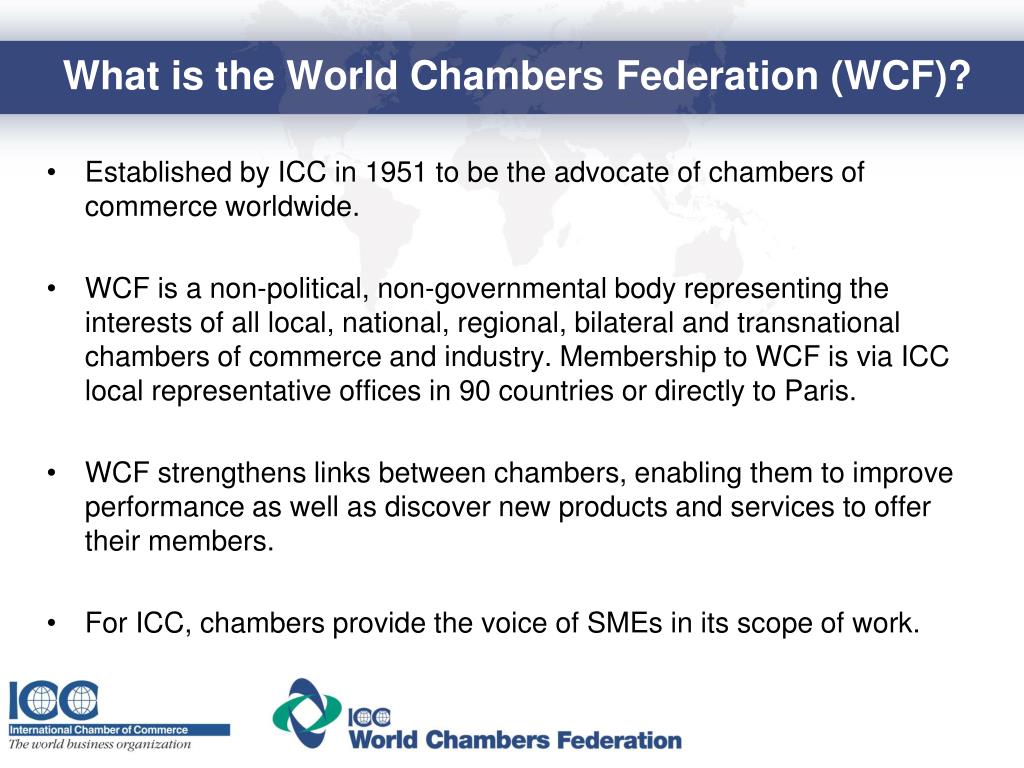 What is the World Chambers Federation (WCF)?

• Established by ICC in 1951 to be the advocate of chambers of commerce worldwide.

• WCF is a non-political, non-governmental body representing the interests of all local, national, regional, bilateral and transnational chambers of commerce and industry. Membership to WCF is via ICC local representative offices in 90 countries or directly to Paris.

• WCF strengthens links between chambers, enabling them to improve performance as well as discover new products and services to offer their members.

• For ICC, chambers provide the voice of SMEs in its scope of work.

ICC
International Chamber of Commerce
The world business organization

ICC
World Chambers Federation